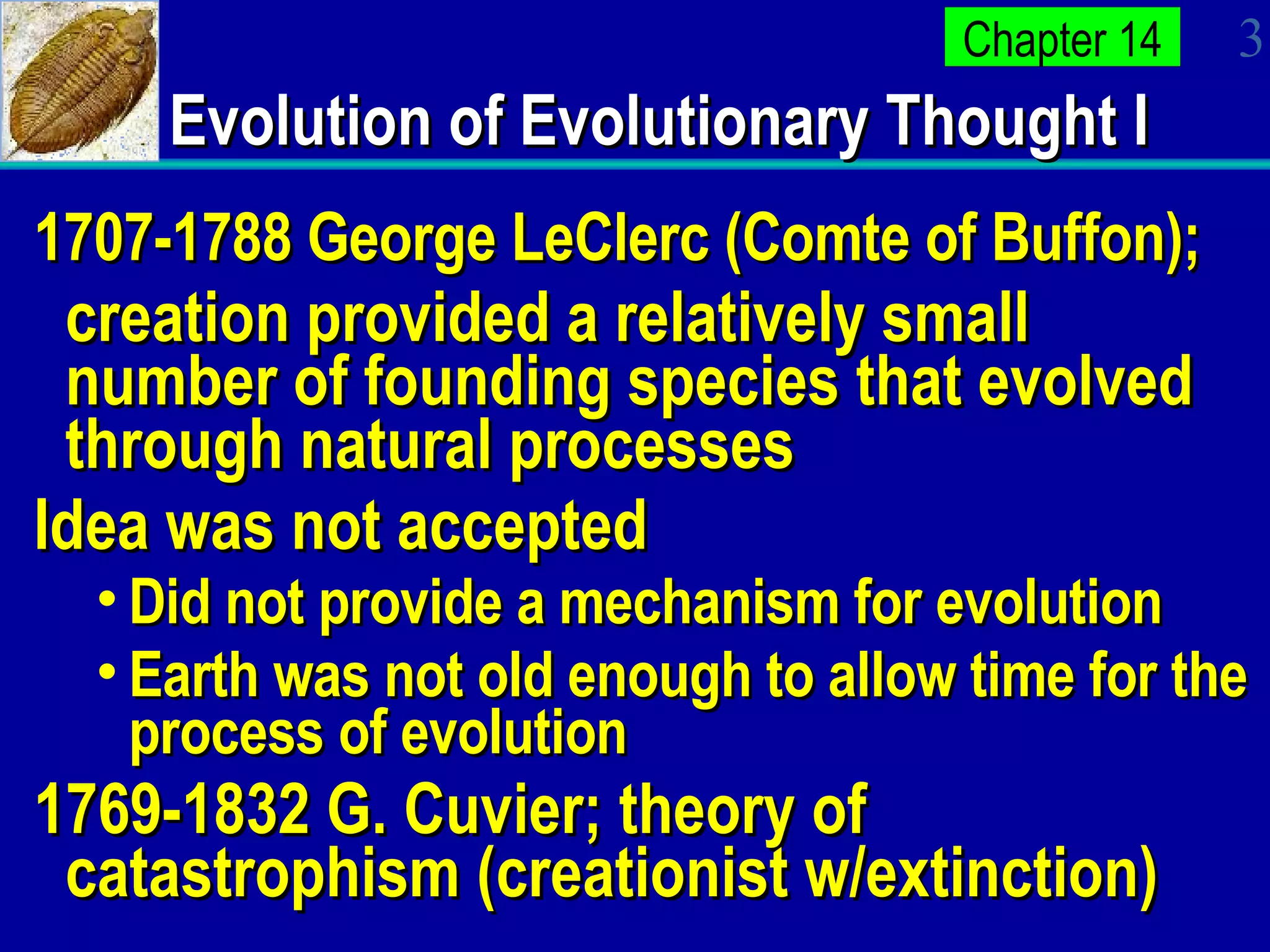 Chapter 14

3

Evolution of Evolutionary Thought I

1707-1788 George LeClerc (Comte of Buffon); creation provided a relatively small number of founding species that evolved through natural processes

Idea was not accepted

• Did not provide a mechanism for evolution

• Earth was not old enough to allow time for the process of evolution

1769-1832 G. Cuvier; theory of catastrophism (creationist w/extinction)